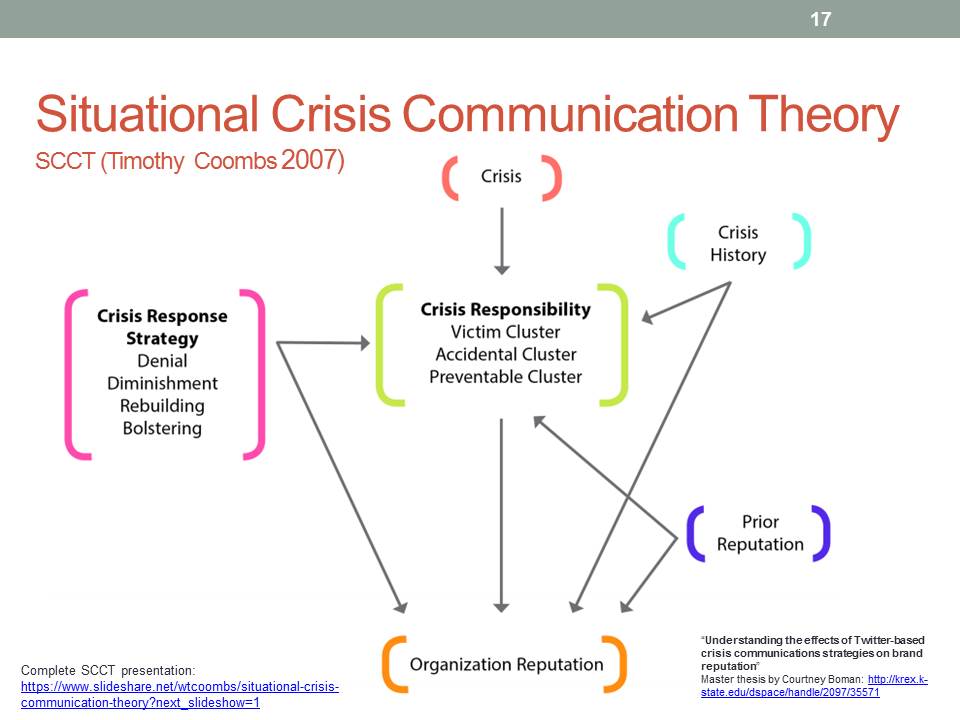 17

Situational Crisis Communication Theory
SCCT (Timothy Coombs 2007)

Crisis

Crisis History

Crisis Response Strategy
Denial
Diminishment
Rebuilding
Bolstering

Crisis Responsibility
Victim Cluster
Accidental Cluster
Preventable Cluster

Prior Reputation

Organization Reputation

Complete SCCT presentation:
https://www.slideshare.net/wtcoombs/situational-crisis-communication-theory?next_slideshow=1

"Understanding the effects of Twitter-based crisis communications strategies on brand reputation"
Master thesis by Courtney Boman: http://krex.k-state.edu/dspace/handle/2097/35571